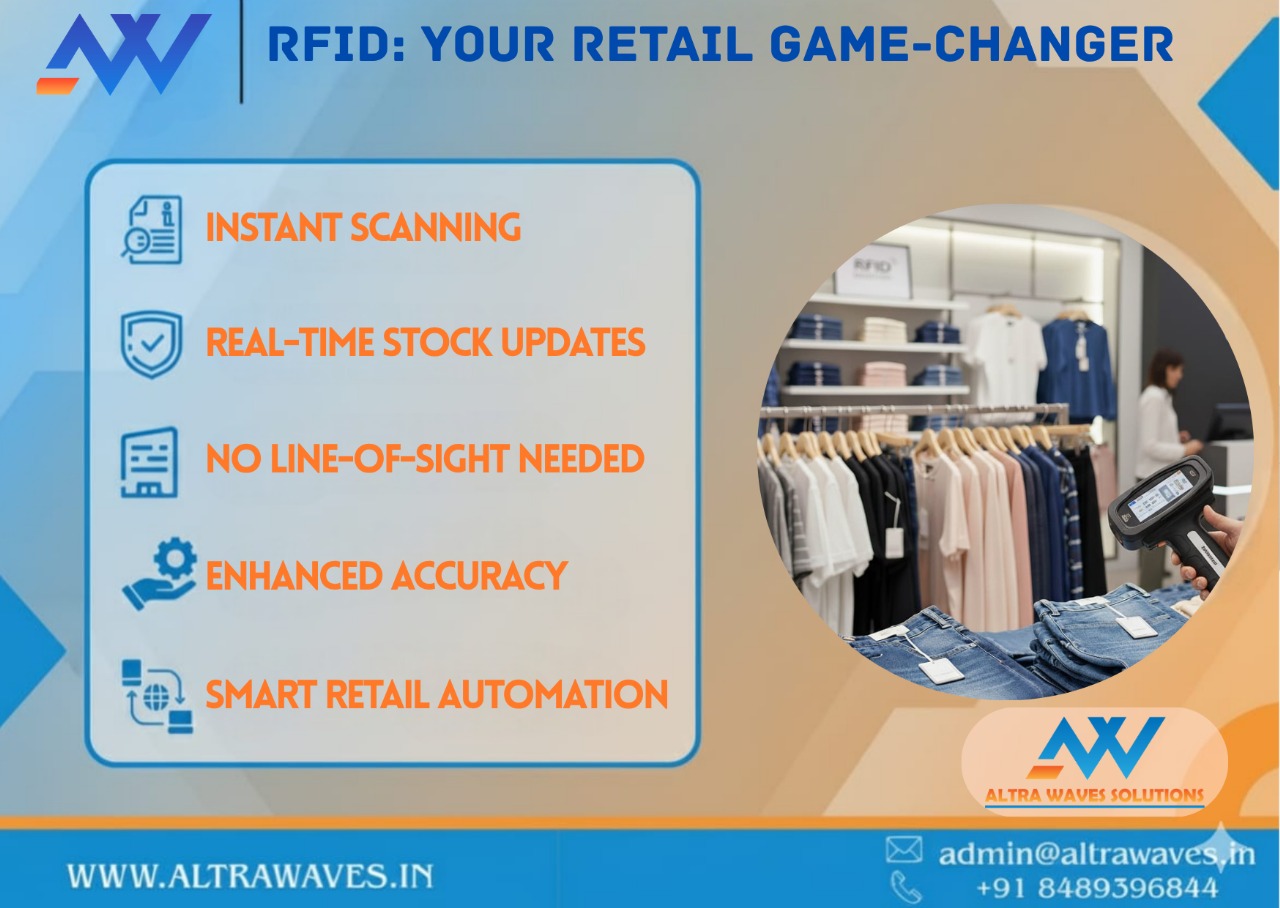 RFID: YOUR RETAIL GAME-CHANGER

INSTANT SCANNING

REAL-TIME STOCK UPDATES

NO LINE-OF-SIGHT NEEDED

ENHANCED ACCURACY

SMART RETAIL AUTOMATION

RFID

ALTRA WAVES SOLUTIONS

WWW.ALTRAWAVES.IN

admin@altrawaves.in
+91 8489396844